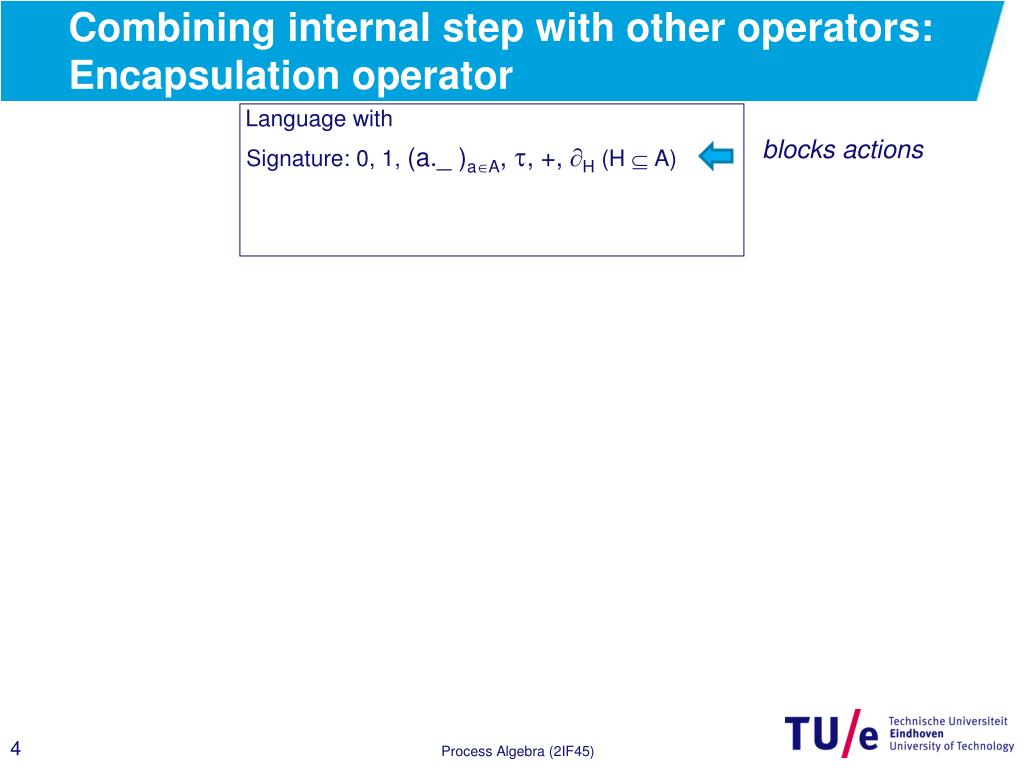 Combining internal step with other operators: Encapsulation operator

Language with

Signature: 0, 1, $(a.\_)_{a \in A}$, $\tau$, +, $\partial_H$ ($H \subseteq A$)

blocks actions

4

Process Algebra (2IF45)

TU/e Technische Universiteit Eindhoven University of Technology